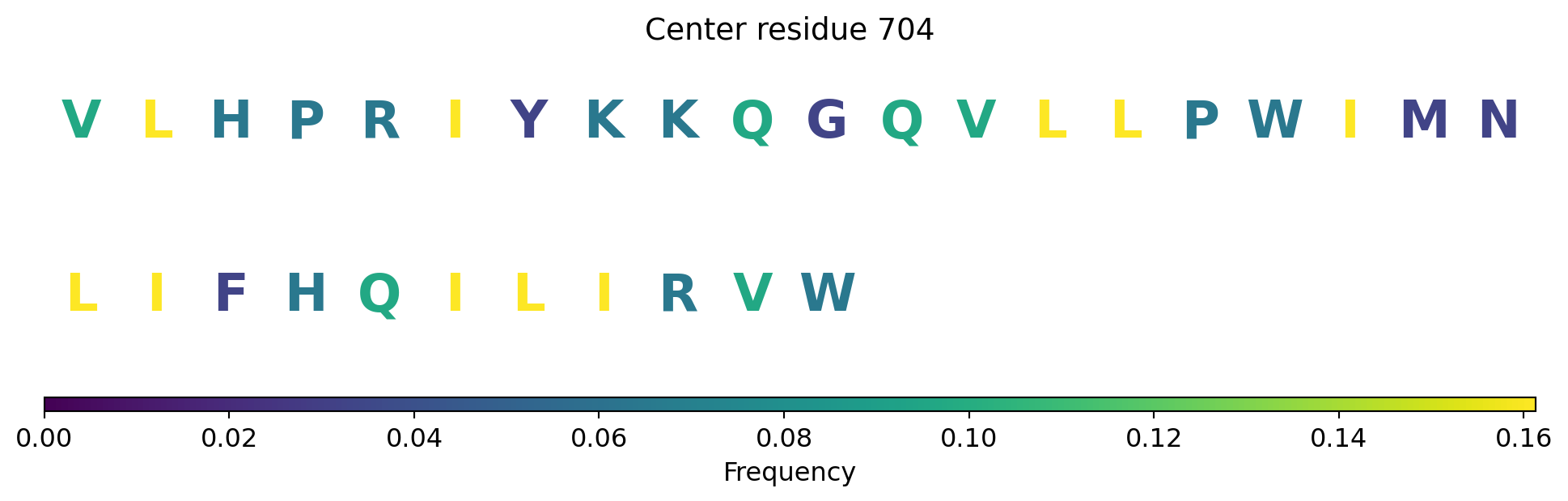 Center residue 704

V L H P R I Y K K Q G Q V L L P W I M N

L I F H Q I L I R V W

0.00 0.02 0.04 0.06 0.08 0.10 0.12 0.14 0.16
Frequency